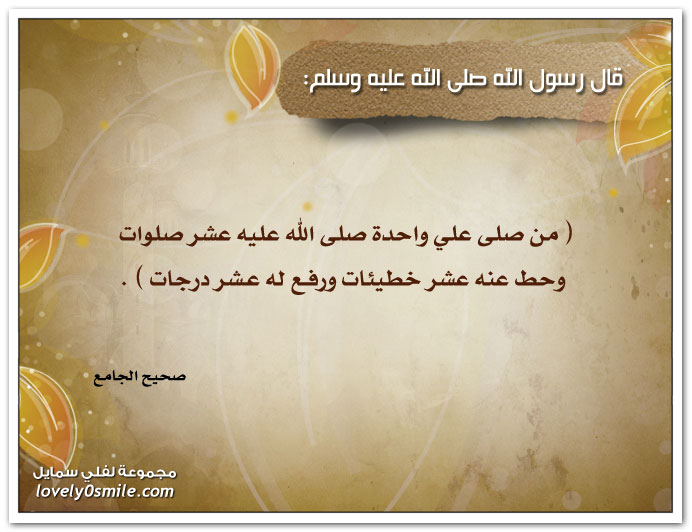 قال رسول الله صلى الله عليه وسلم:

( من صلى علي واحدة صلى الله عليه عشر صلوات وحط عنه عشر خطيئات ورفع له عشر درجات ) .

صحيح الجامع

مجموعة لفلي سمايل
lovely0smile.com